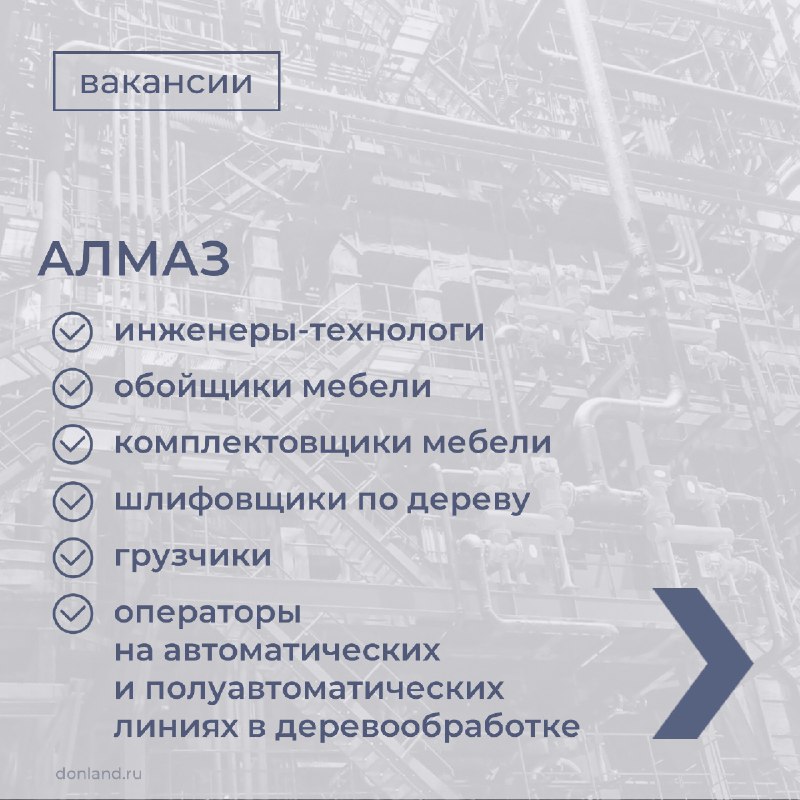 вакансии

АЛМАЗ

инженеры-технологи

обойщики мебели

комплектовщики мебели

шлифовщики по дереву

грузчики

операторы на автоматических и полуавтоматических линиях в деревообработке

donland.ru